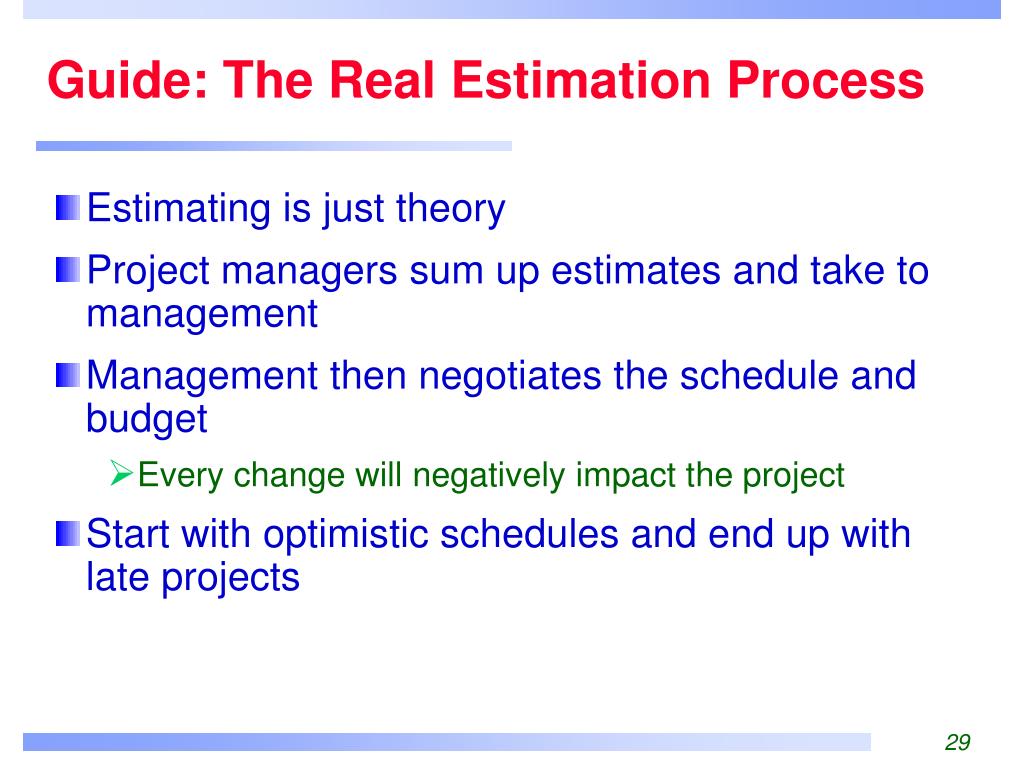 Guide: The Real Estimation Process

Estimating is just theory

Project managers sum up estimates and take to management

Management then negotiates the schedule and budget

Every change will negatively impact the project

Start with optimistic schedules and end up with late projects

29